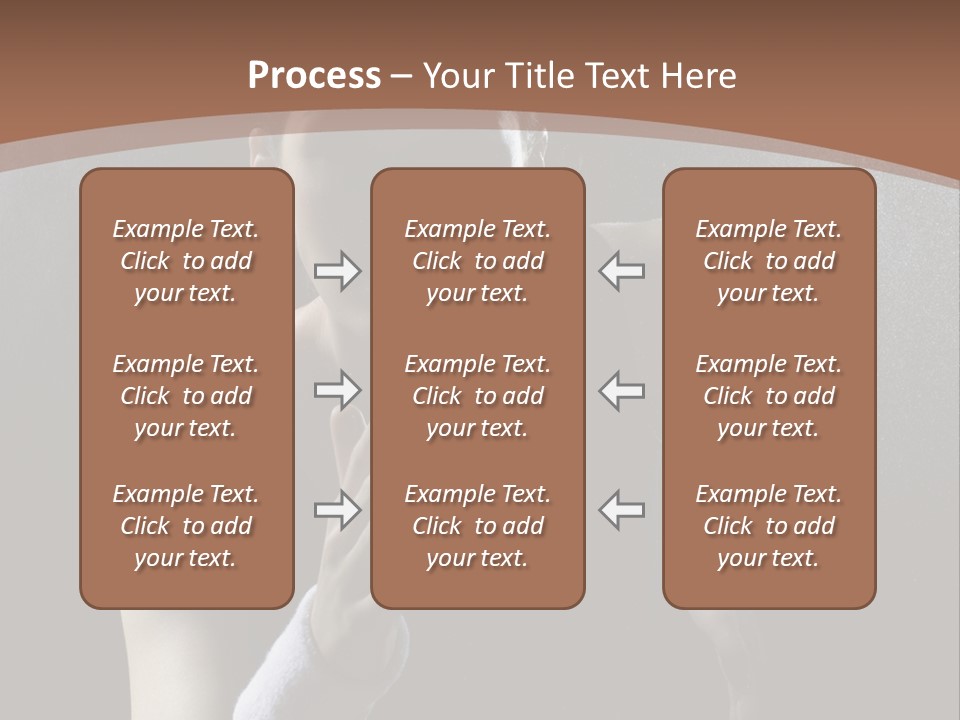 Process – Your Title Text Here

Example Text. Click to add your text.

Example Text. Click to add your text.

Example Text. Click to add your text.

Example Text. Click to add your text.

Example Text. Click to add your text.

Example Text. Click to add your text.

Example Text. Click to add your text.

Example Text. Click to add your text.

Example Text. Click to add your text.